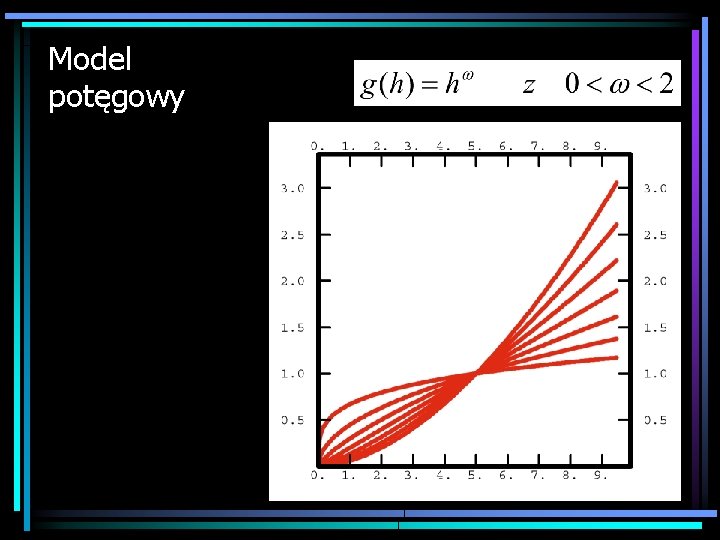 Model potęgowy

$g(h) = h^{\omega} \quad z \quad 0 < \omega < 2$

0. 1. 2. 3. 4. 5. 6. 7. 8. 9.

3.0
2.5
2.0
1.5
1.0
0.5

3.0
2.5
2.0
1.5
1.0
0.5

0. 1. 2. 3. 4. 5. 6. 7. 8. 9.